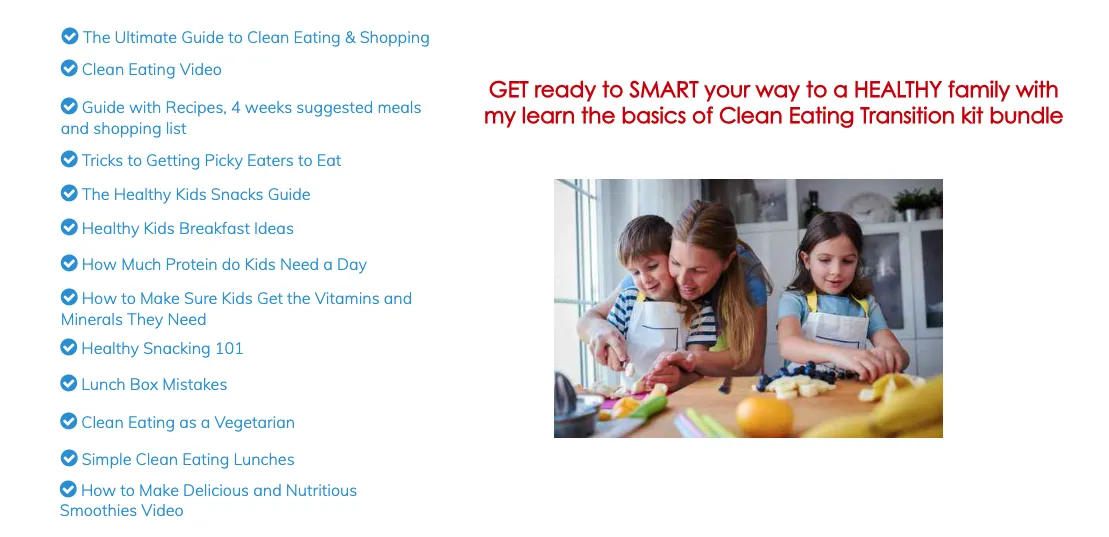 The Ultimate Guide to Clean Eating & Shopping

Clean Eating Video

Guide with Recipes, 4 weeks suggested meals and shopping list

Tricks to Getting Picky Eaters to Eat

The Healthy Kids Snacks Guide

Healthy Kids Breakfast Ideas

How Much Protein do Kids Need a Day

How to Make Sure Kids Get the Vitamins and Minerals They Need

Healthy Snacking 101

Lunch Box Mistakes

Clean Eating as a Vegetarian

Simple Clean Eating Lunches

How to Make Delicious and Nutritious Smoothies Video

GET ready to SMART your way to a HEALTHY family with my learn the basics of Clean Eating Transition kit bundle